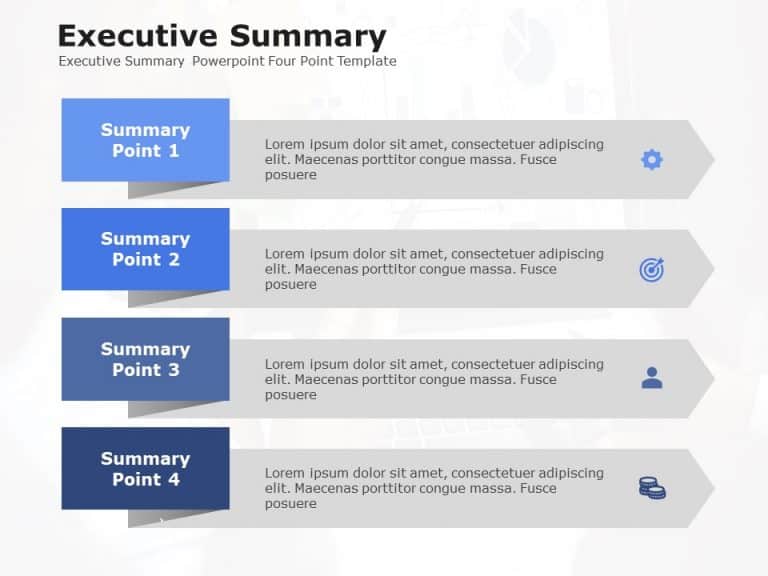 Executive Summary

Executive Summary  Powerpoint Four Point Template

Summary Point 1

Lorem ipsum dolor sit amet, consectetuer adipiscing elit. Maecenas porttitor congue massa. Fusce posuere

Summary Point 2

Lorem ipsum dolor sit amet, consectetuer adipiscing elit. Maecenas porttitor congue massa. Fusce posuere

Summary Point 3

Lorem ipsum dolor sit amet, consectetuer adipiscing elit. Maecenas porttitor congue massa. Fusce posuere

Summary Point 4

Lorem ipsum dolor sit amet, consectetuer adipiscing elit. Maecenas porttitor congue massa. Fusce posuere